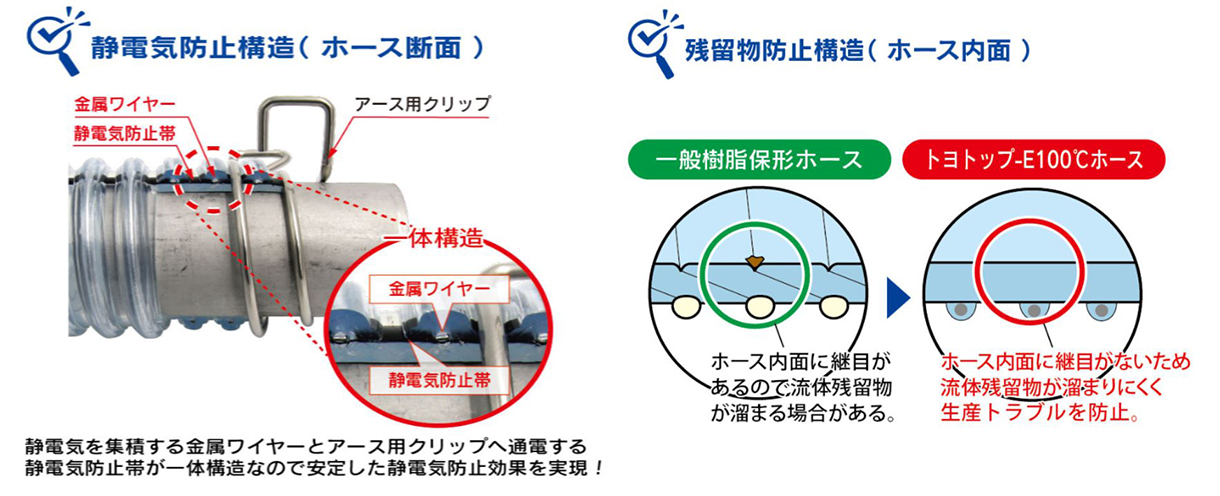 静電気防止構造（ ホース断面 ）

金属ワイヤー
静電気防止帯
アース用クリップ
一体構造
金属ワイヤー
静電気防止帯

静電気を集積する金属ワイヤーとアース用クリップへ通電する静電気防止帯が一体構造なので安定した静電気防止効果を実現！

残留物防止構造（ ホース内面 ）

一般樹脂保形ホース
トヨトップ-E100℃ホース

ホース内面に継目があるので流体残留物が溜まる場合がある。

ホース内面に継目がないため流体残留物が溜まりにくく生産トラブルを防止。